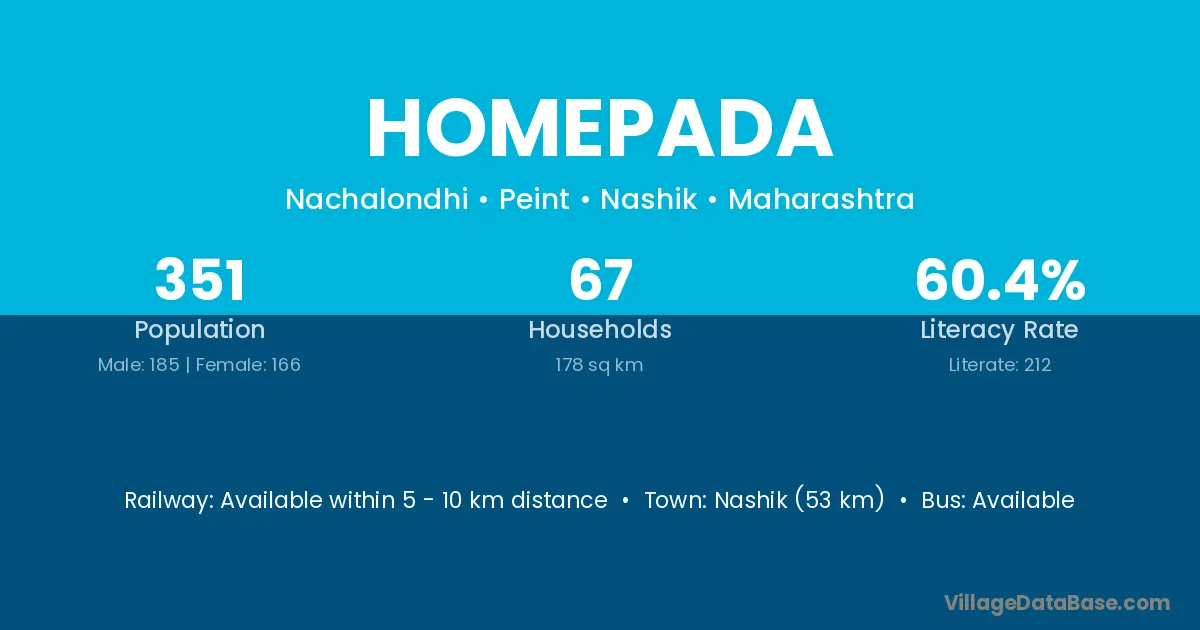 HOMEPADA

Nachalondhi • Peint • Nashik • Maharashtra

351
Population
Male: 185 | Female: 166

67
Households
178 sq km

60.4%
Literacy Rate
Literate: 212

Railway: Available within 5 - 10 km distance • Town: Nashik (53 km) • Bus: Available

VillageDataBase.com